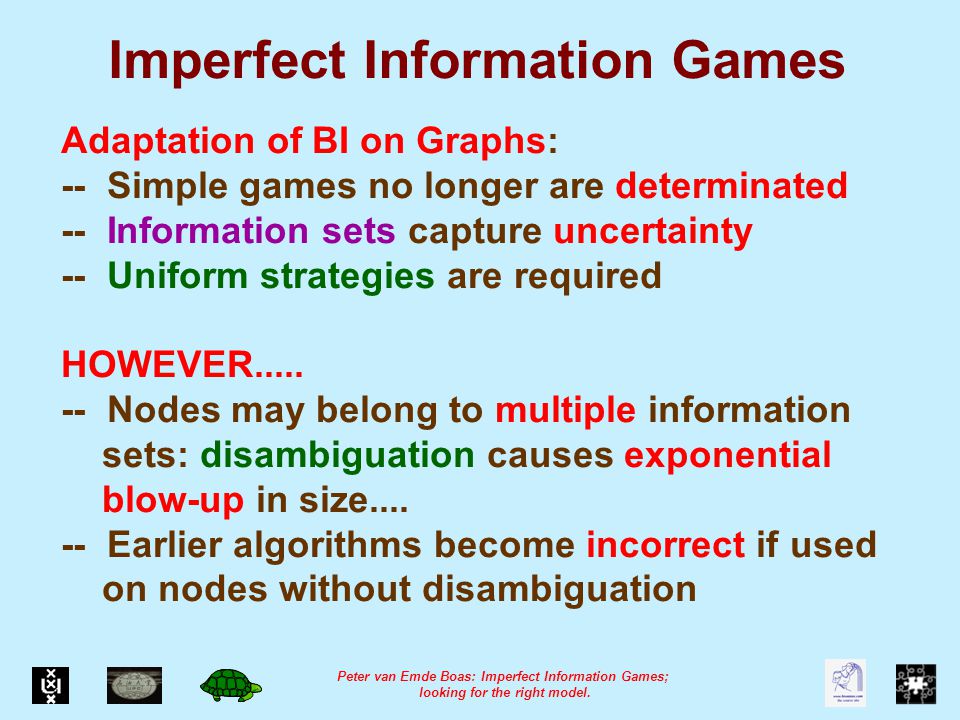 Imperfect Information Games

Adaptation of BI on Graphs:
-- Simple games no longer are determinated
-- Information sets capture uncertainty
-- Uniform strategies are required

HOWEVER.....
-- Nodes may belong to multiple information sets: disambiguation causes exponential blow-up in size....
-- Earlier algorithms become incorrect if used on nodes without disambiguation

Peter van Emde Boas: Imperfect Information Games; looking for the right model.